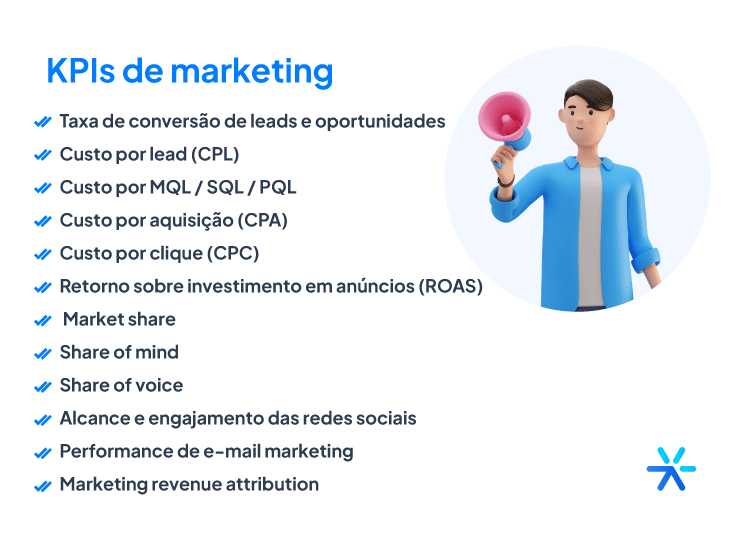 KPIs de marketing

Taxa de conversão de leads e oportunidades

Custo por lead (CPL)

Custo por MQL / SQL / PQL

Custo por aquisição (CPA)

Custo por clique (CPC)

Retorno sobre investimento em anúncios (ROAS)

Market share

Share of mind

Share of voice

Alcance e engajamento das redes sociais

Performance de e-mail marketing

Marketing revenue attribution